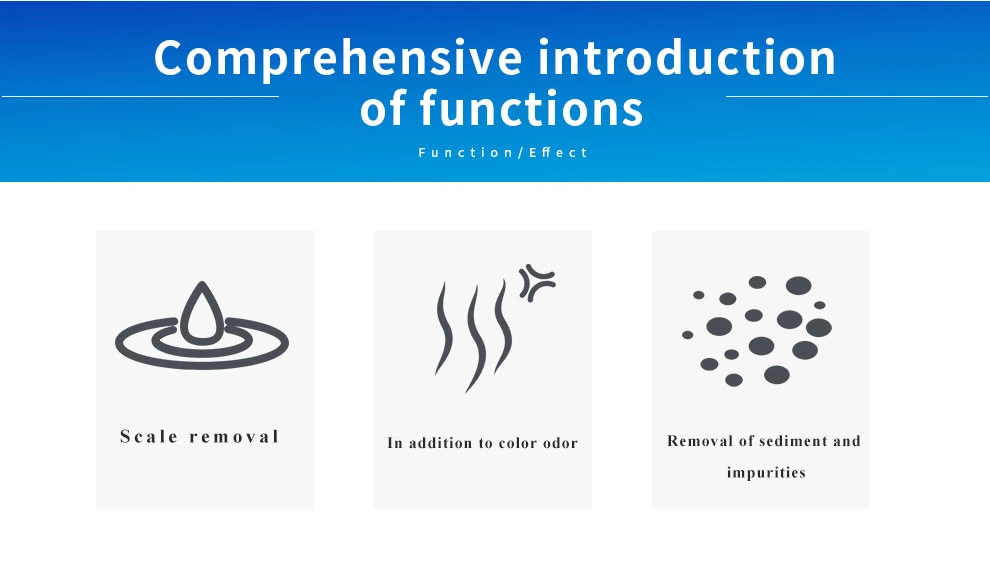 Comprehensive introduction of functions

Function/Effect

Scale removal

In addition to color odor

Removal of sediment and impurities